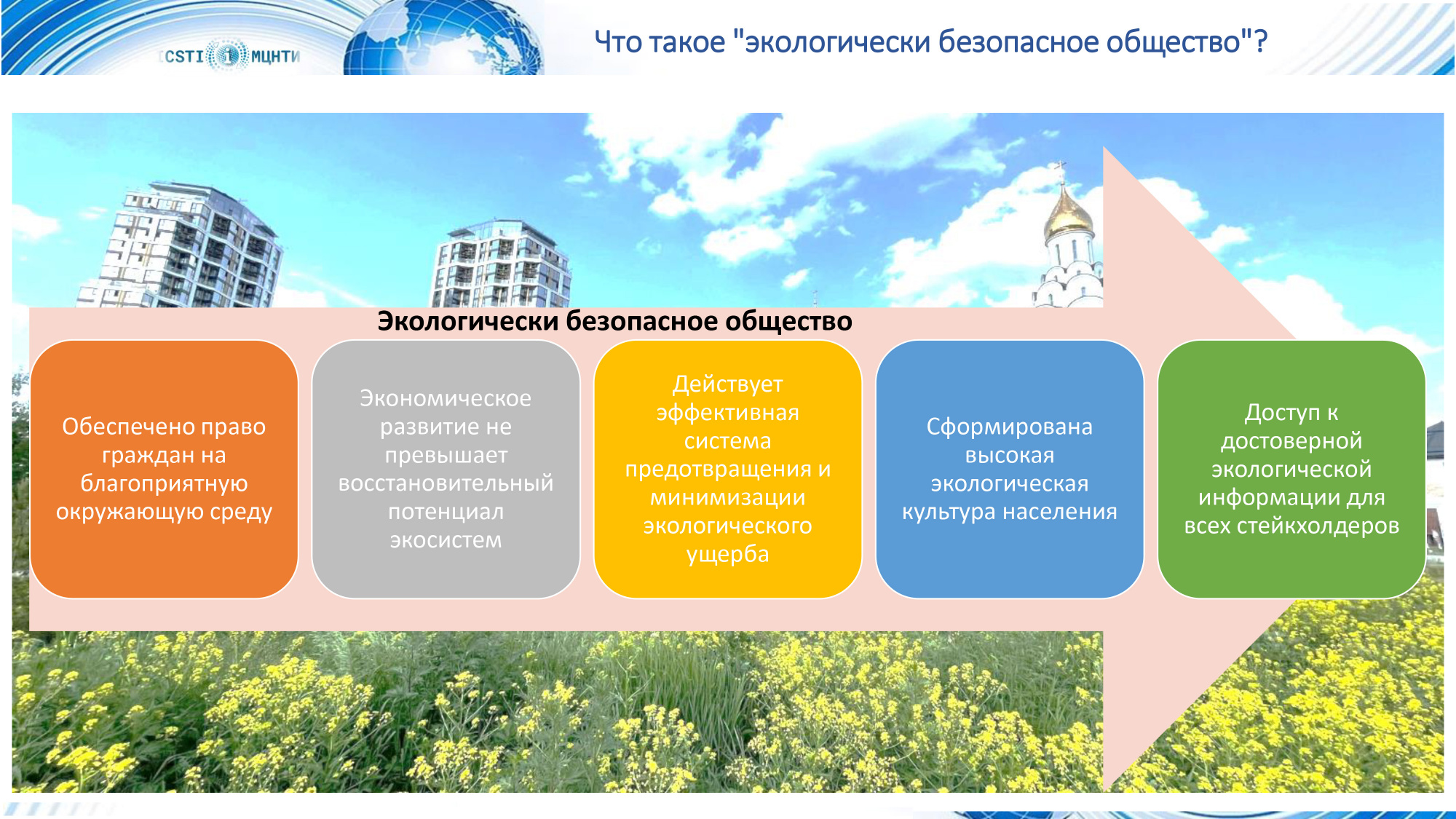 ICSTI МЦНТИ

Что такое "экологически безопасное общество"?

Экологически безопасное общество

Обеспечено право граждан на благоприятную окружающую среду

Экономическое развитие не превышает восстановительный потенциал экосистем

Действует эффективная система предотвращения и минимизации экологического ущерба

Сформирована высокая экологическая культура населения

Доступ к достоверной экологической информации для всех стейкхолдеров